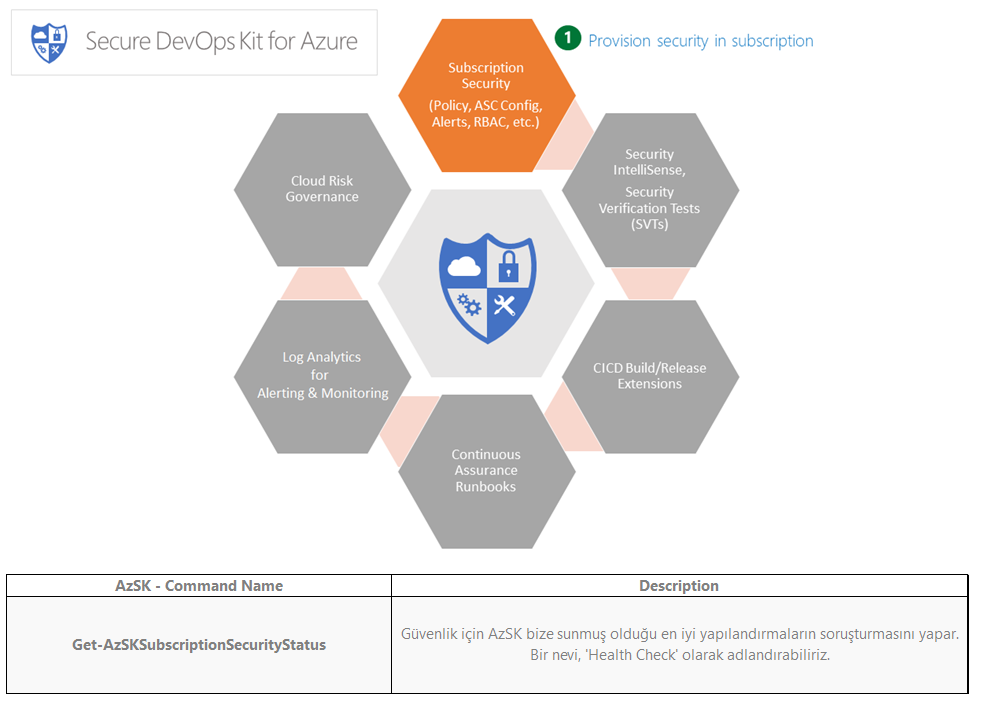 Secure DevOps Kit for Azure

1 Provision security in subscription

Subscription Security (Policy, ASC Config, Alerts, RBAC, etc.)

Security IntelliSense, Security Verification Tests (SVTs)

CICD Build/Release Extensions

Continuous Assurance Runbooks

Log Analytics for Alerting & Monitoring

Cloud Risk Governance

| AzSK - Command Name | Description |
|---|---|
| Get-AzSKSubscriptionSecurityStatus | Güvenlik için AzSK bize sunmuş olduğu en iyi yapılandırmaların soruşturmasını yapar. Bir nevi, 'Health Check' olarak adlandırabiliriz. |